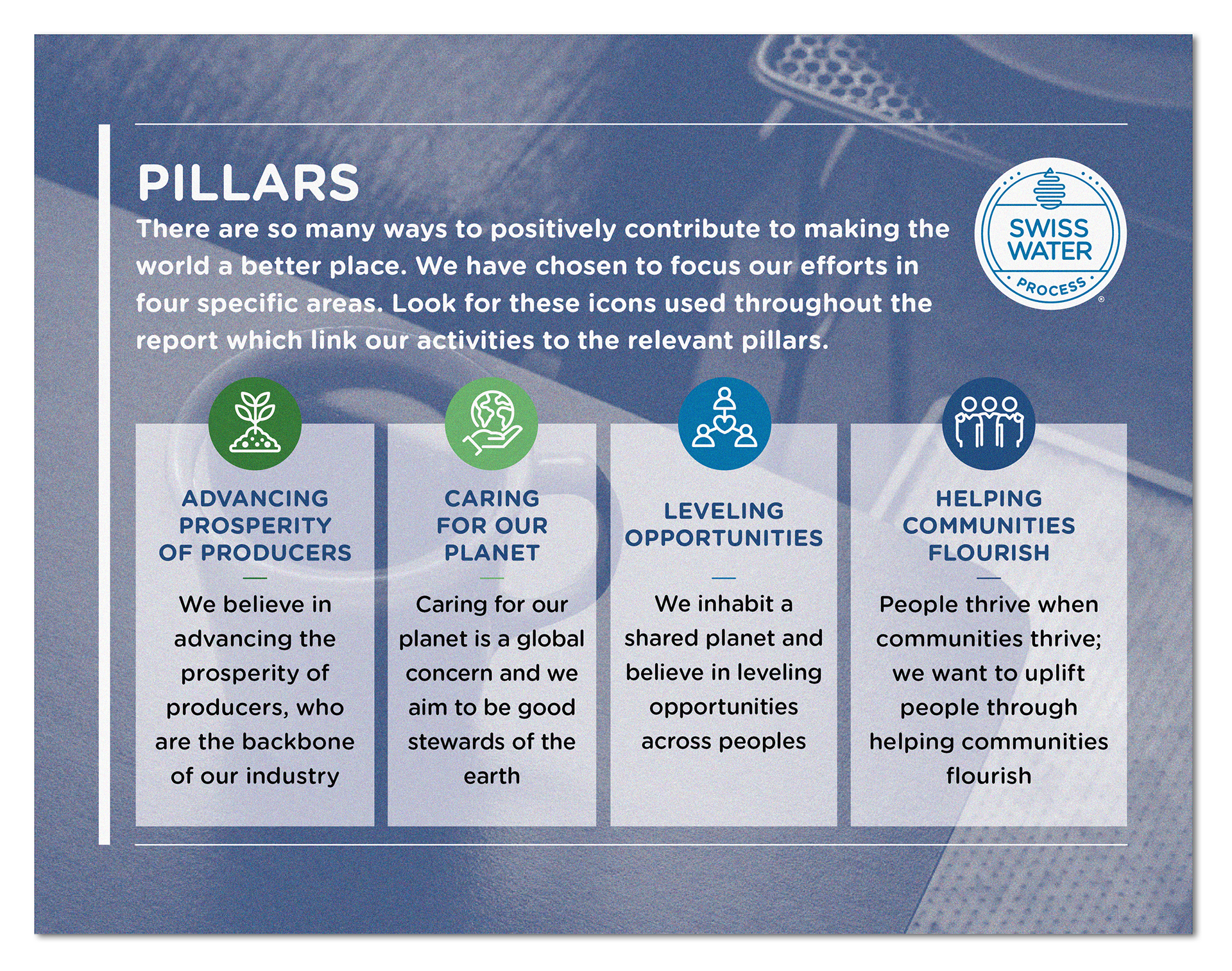 PILLARS

There are so many ways to positively contribute to making the world a better place. We have chosen to focus our efforts in four specific areas. Look for these icons used throughout the report which link our activities to the relevant pillars.

SWISS WATER PROCESS ®

ADVANCING PROSPERITY OF PRODUCERS

We believe in advancing the prosperity of producers, who are the backbone of our industry

CARING FOR OUR PLANET

Caring for our planet is a global concern and we aim to be good stewards of the earth

LEVELING OPPORTUNITIES

We inhabit a shared planet and believe in leveling opportunities across peoples

HELPING COMMUNITIES FLOURISH

People thrive when communities thrive; we want to uplift people through helping communities flourish